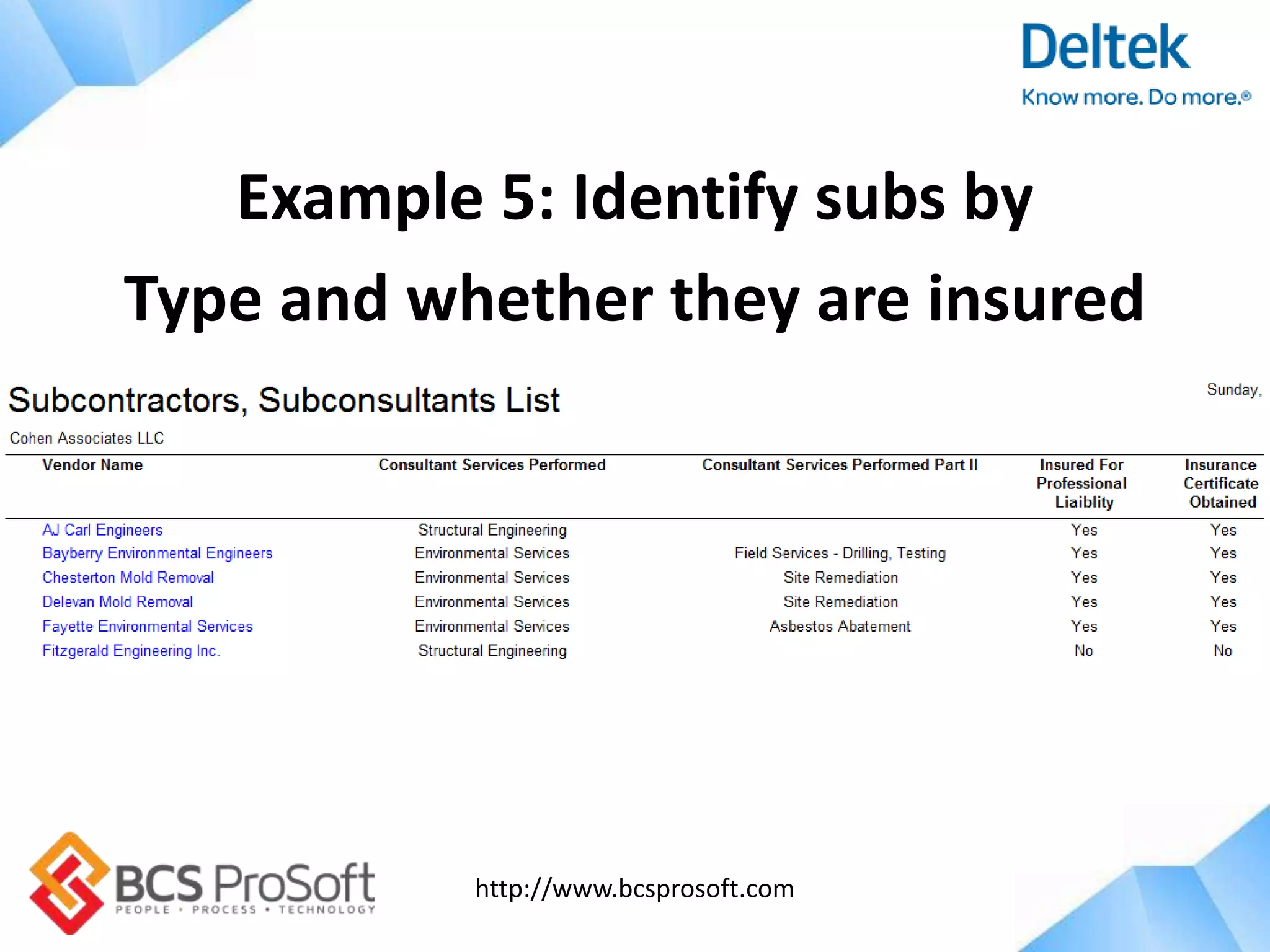 Deltek
Know more. Do more.®

Example 5: Identify subs by Type and whether they are insured

Subcontractors, Subconsultants List

Sunday,

Cohen Associates LLC

| Vendor Name | Consultant Services Performed | Consultant Services Performed Part II | Insured For Professional Liaiblity | Insurance Certificate Obtained |
|---|---|---|---|---|
| AJ Carl Engineers | Structural Engineering | | Yes | Yes |
| Bayberry Environmental Engineers | Environmental Services | Field Services - Drilling, Testing | Yes | Yes |
| Chesterton Mold Removal | Environmental Services | Site Remediation | Yes | Yes |
| Delevan Mold Removal | Environmental Services | Site Remediation | Yes | Yes |
| Fayette Environmental Services | Environmental Services | Asbestos Abatement | Yes | Yes |
| Fitzgerald Engineering Inc. | Structural Engineering | | No | No |

BCS ProSoft
PEOPLE • PROCESS • TECHNOLOGY

http://www.bcsprosoft.com